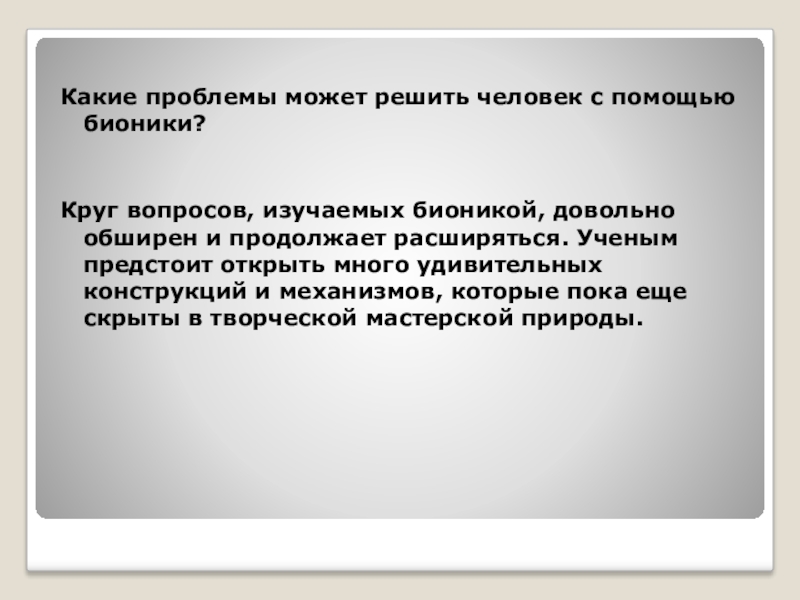 Какие проблемы может решить человек с помощью бионики?

Круг вопросов, изучаемых бионикой, довольно обширен и продолжает расширяться. Ученым предстоит открыть много удивительных конструкций и механизмов, которые пока еще скрыты в творческой мастерской природы.